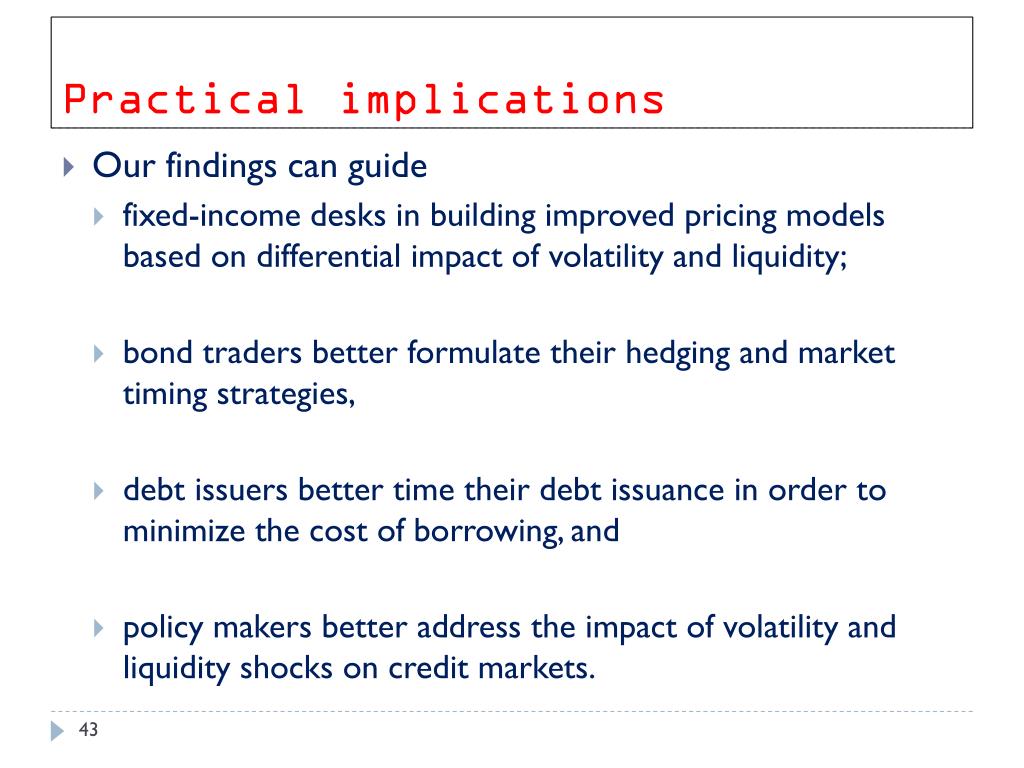 Practical implications

Our findings can guide

fixed-income desks in building improved pricing models based on differential impact of volatility and liquidity;

bond traders better formulate their hedging and market timing strategies,

debt issuers better time their debt issuance in order to minimize the cost of borrowing, and

policy makers better address the impact of volatility and liquidity shocks on credit markets.

43